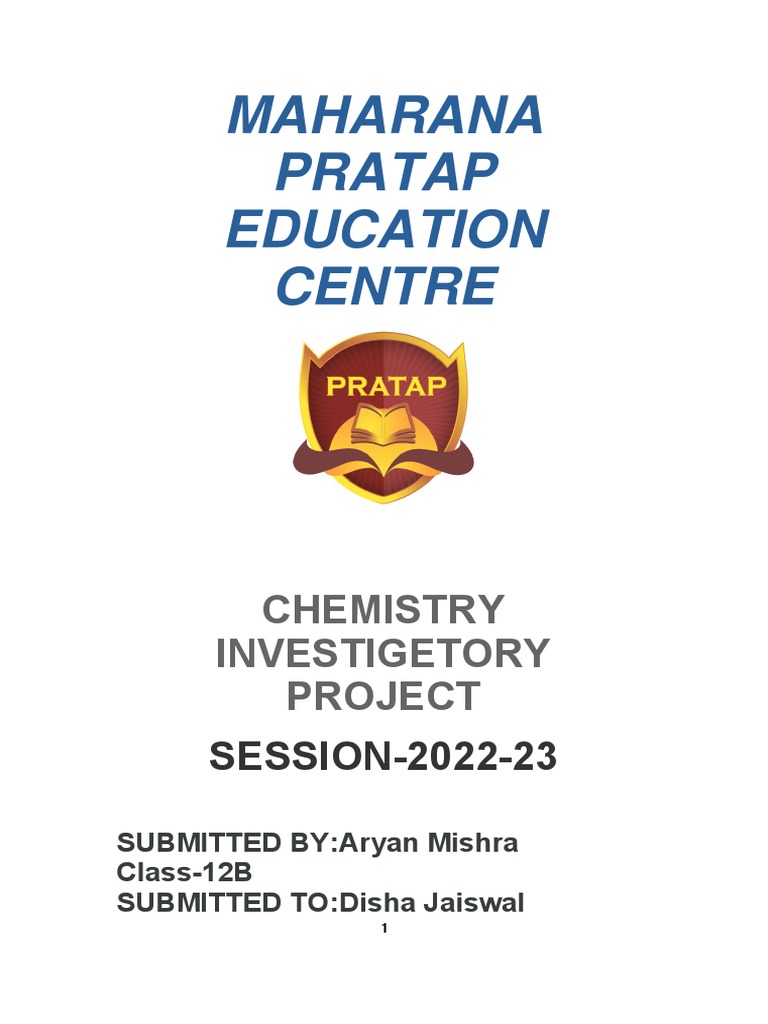 MAHARANA PRATAP EDUCATION CENTRE

PRATAP

CHEMISTRY INVESTIGETORY PROJECT

SESSION-2022-23

SUBMITTED BY:Aryan Mishra
Class-12B
SUBMITTED TO:Disha Jaiswal

1